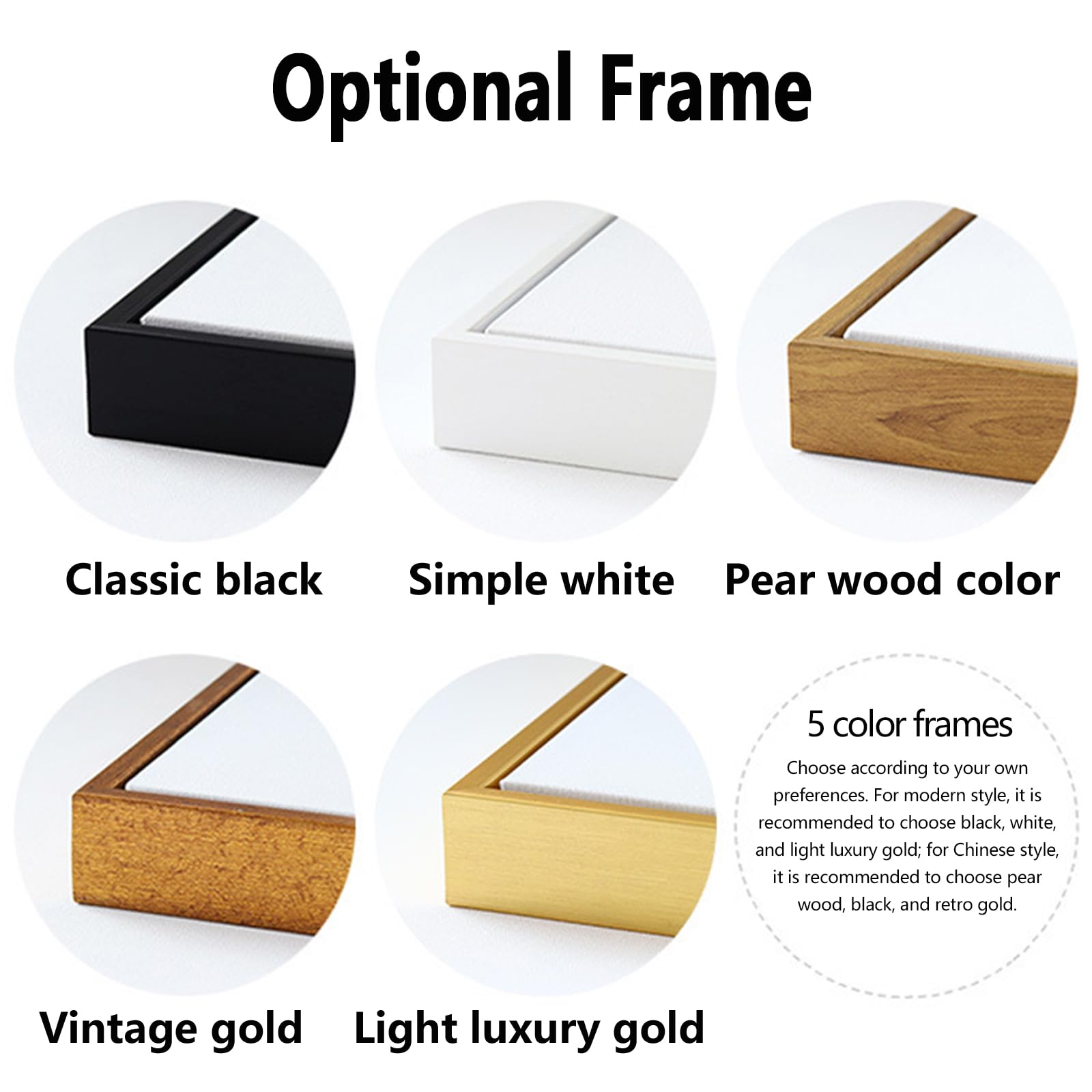 Optional Frame

Classic black

Simple white

Pear wood color

Vintage gold

Light luxury gold

5 color frames

Choose according to your own preferences. For modern style, it is recommended to choose black, white, and light luxury gold; for Chinese style, it is recommended to choose pear wood, black, and retro gold.